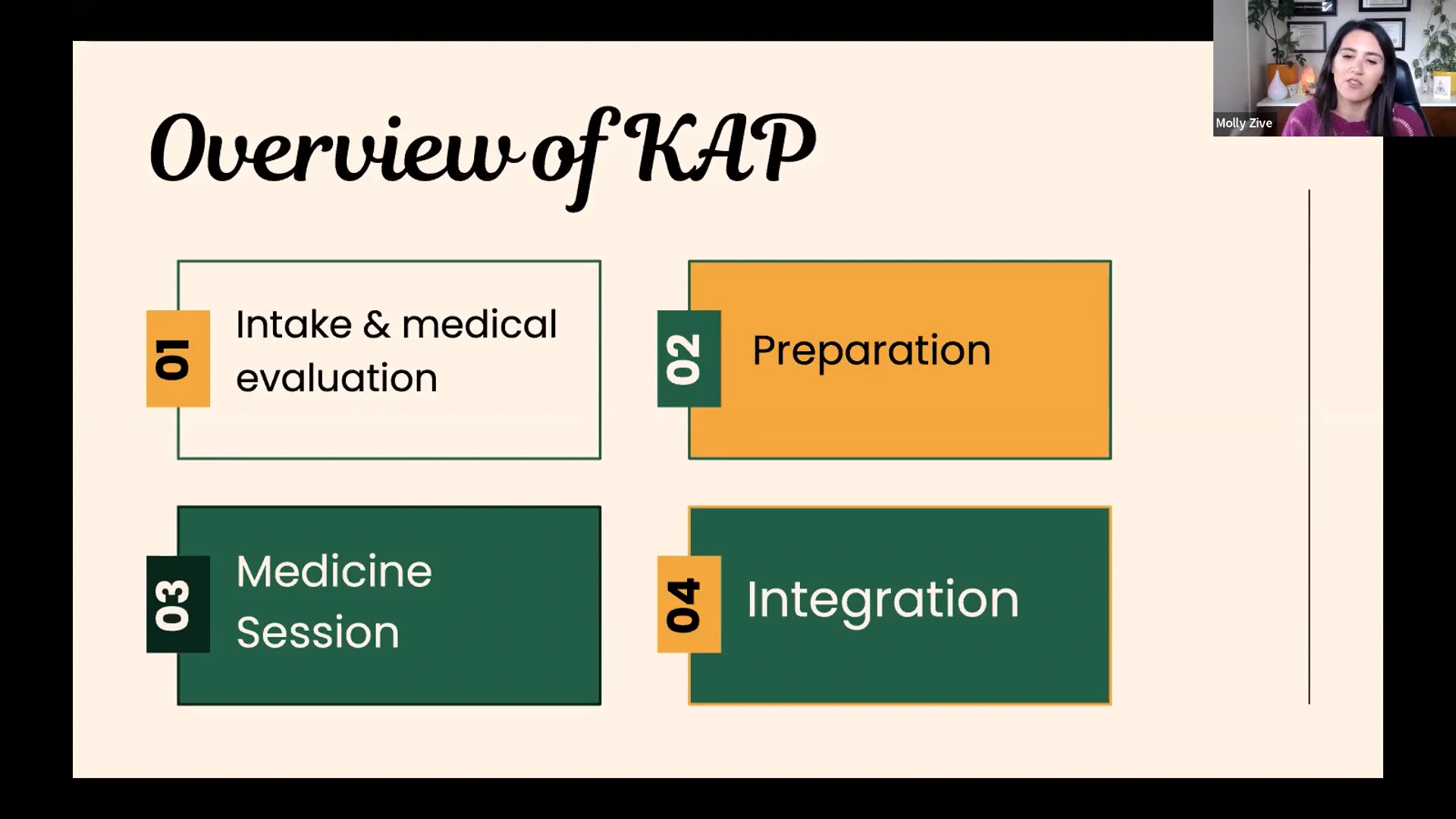 Molly Zive

Overview of KAP

01 Intake & medical evaluation

02 Preparation

03 Medicine Session

04 Integration